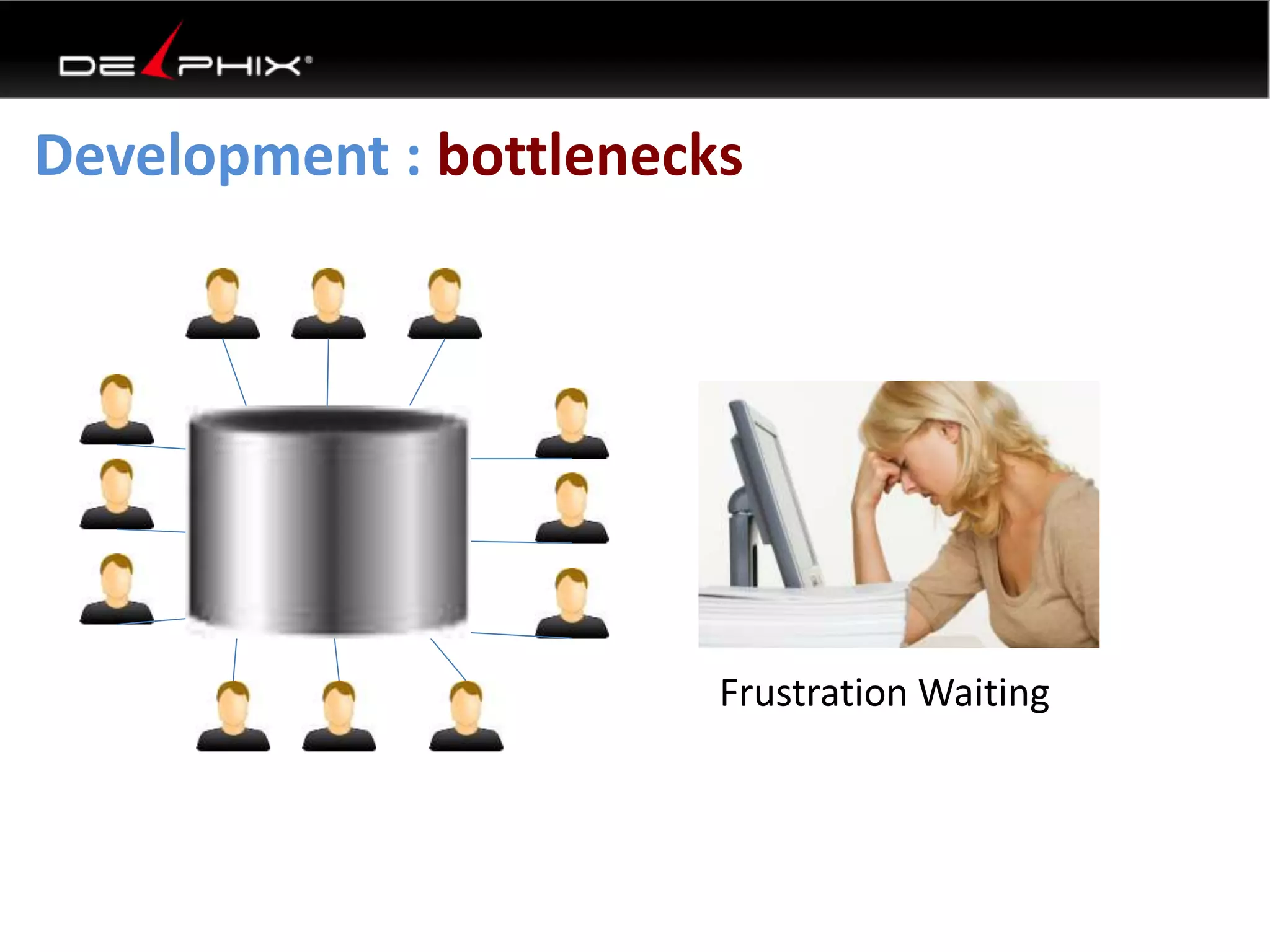 DELPHIX®

Development : bottlenecks

Frustration Waiting